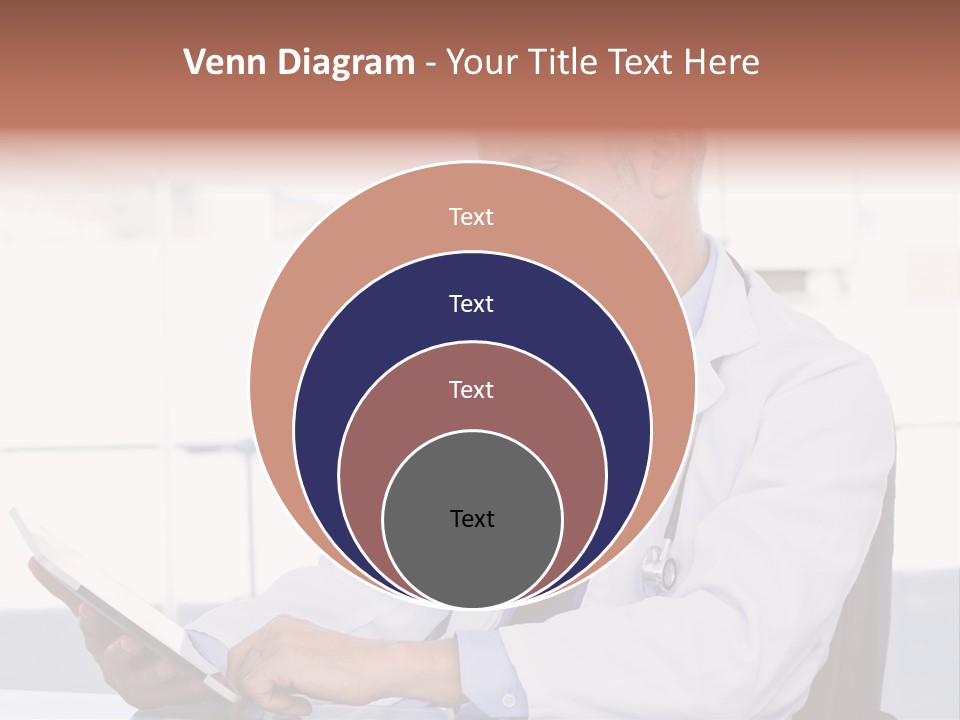 Venn Diagram - Your Title Text Here

Text

Text

Text

Text